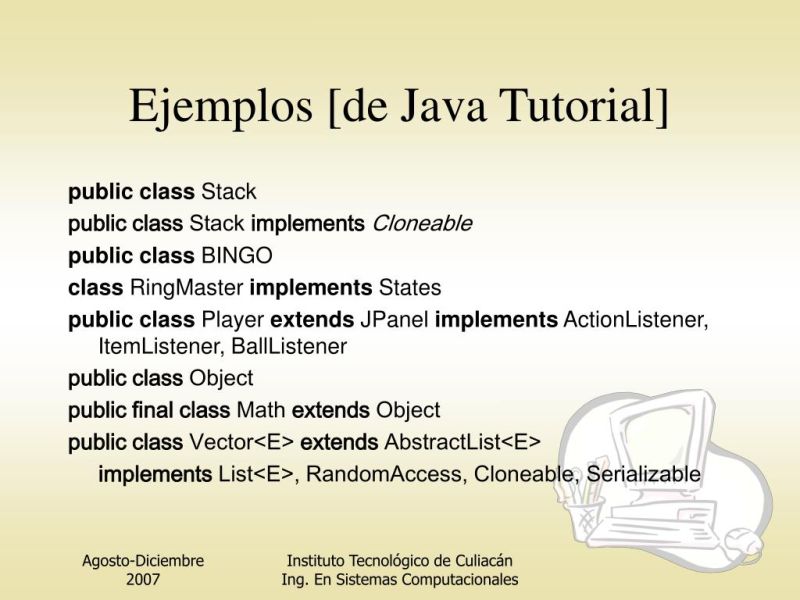 Ejemplos [de Java Tutorial]

public class Stack
public class Stack implements Cloneable
public class BINGO
class RingMaster implements States
public class Player extends JPanel implements ActionListener, ItemListener, BallListener
public class Object
public final class Math extends Object
public class Vector<E> extends AbstractList<E> implements List<E>, RandomAccess, Cloneable, Serializable

Agosto-Diciembre 2007

Instituto Tecnológico de Culiacán
Ing. En Sistemas Computacionales